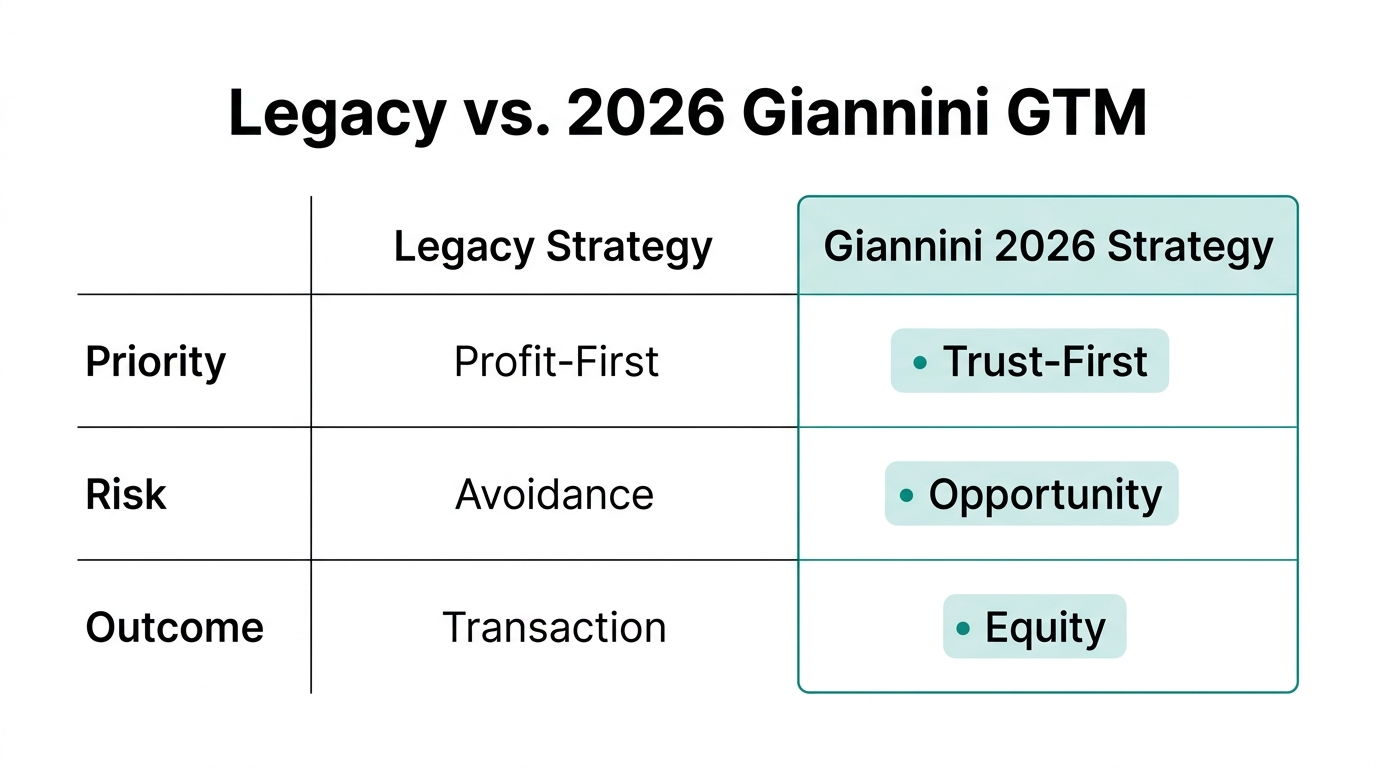 Legacy vs. 2026 Giannini GTM

| | Legacy Strategy | Giannini 2026 Strategy |
|---|---|---|
| Priority | Profit-First | • Trust-First |
| Risk | Avoidance | • Opportunity |
| Outcome | Transaction | • Equity |